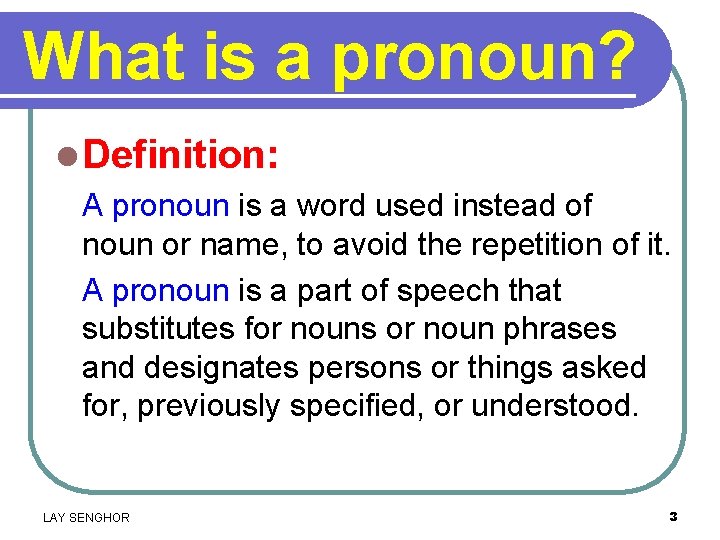 What is a pronoun?

Definition:

A pronoun is a word used instead of noun or name, to avoid the repetition of it.

A pronoun is a part of speech that substitutes for nouns or noun phrases and designates persons or things asked for, previously specified, or understood.

LAY SENGHOR

3